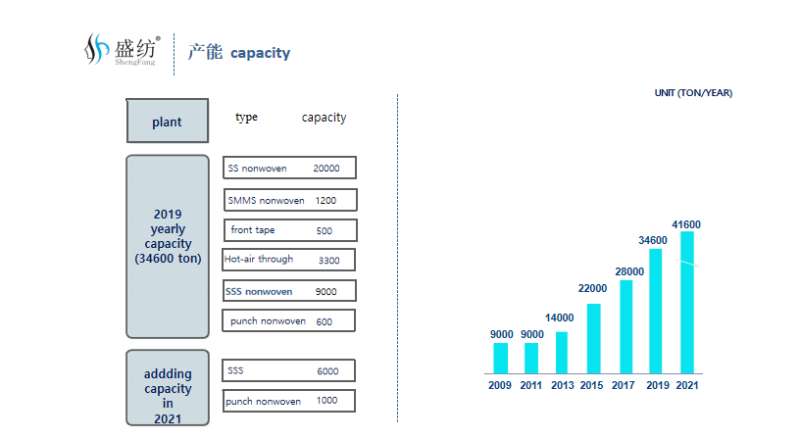 盛纺®
ShengFang

产能 capacity

plant

type capacity

2019 yearly capacity (34600 ton)

SS nonwoven 20000

SMMS nonwoven 1200

front tape 500

Hot-air through 3300

SSS nonwoven 9000

punch nonwoven 600

addding capacity in 2021

SSS 6000

punch nonwoven 1000

UNIT (TON/YEAR)

9000 9000 14000 22000 28000 34600 41600

2009 2011 2013 2015 2017 2019 2021